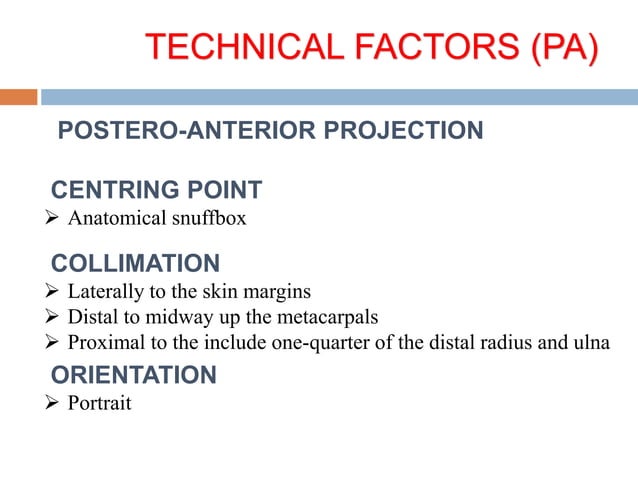 TECHNICAL FACTORS (PA)

POSTERO-ANTERIOR PROJECTION

CENTRING POINT
➢ Anatomical snuffbox

COLLIMATION
➢ Laterally to the skin margins
➢ Distal to midway up the metacarpals
➢ Proximal to the include one-quarter of the distal radius and ulna

ORIENTATION
➢ Portrait